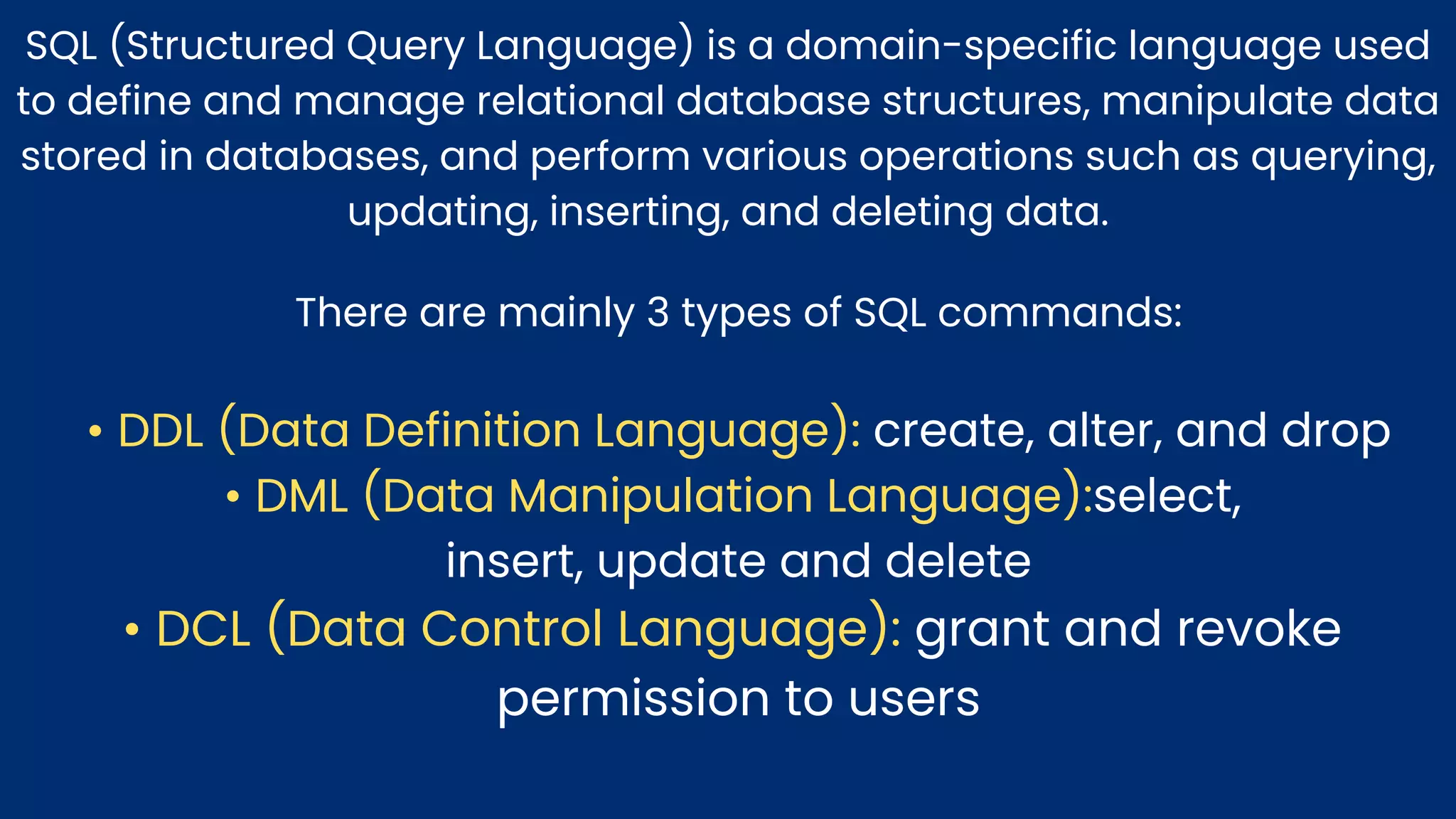 SQL (Structured Query Language) is a domain-specific language used to define and manage relational database structures, manipulate data stored in databases, and perform various operations such as querying, updating, inserting, and deleting data.

There are mainly 3 types of SQL commands:

• DDL (Data Definition Language): create, alter, and drop
• DML (Data Manipulation Language):select, insert, update and delete
• DCL (Data Control Language): grant and revoke permission to users